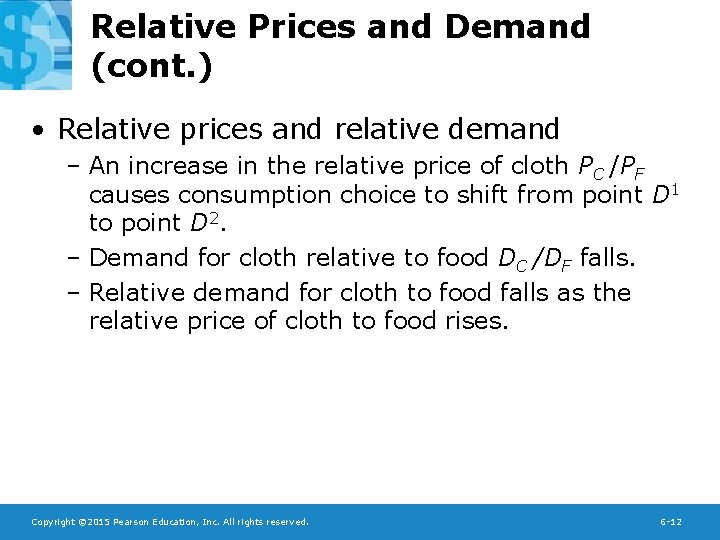 Relative Prices and Demand (cont.)

• Relative prices and relative demand

– An increase in the relative price of cloth $P_C/P_F$ causes consumption choice to shift from point $D^1$ to point $D^2$.

– Demand for cloth relative to food $D_C/D_F$ falls.

– Relative demand for cloth to food falls as the relative price of cloth to food rises.

Copyright ©2015 Pearson Education, Inc. All rights reserved.

6-12